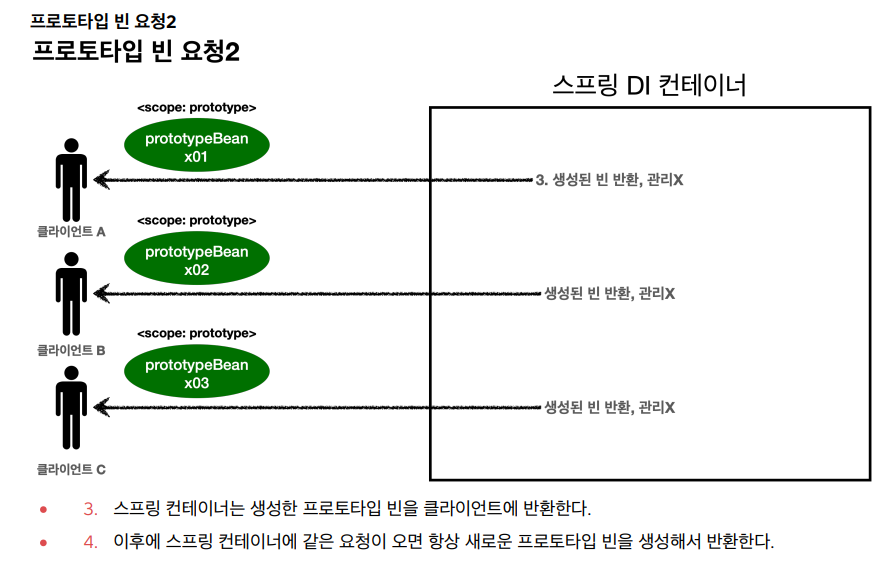 프로토타입 빈 요청2

프로토타입 빈 요청2

스프링 DI 컨테이너

<scope: prototype>

prototypeBean x01

3. 생성된 빈 반환, 관리X

클라이언트 A

<scope: prototype>

prototypeBean x02

생성된 빈 반환, 관리X

클라이언트 B

<scope: prototype>

prototypeBean x03

생성된 빈 반환, 관리X

클라이언트 C

• 3. 스프링 컨테이너는 생성한 프로토타입 빈을 클라이언트에 반환한다.

• 4. 이후에 스프링 컨테이너에 같은 요청이 오면 항상 새로운 프로토타입 빈을 생성해서 반환한다.